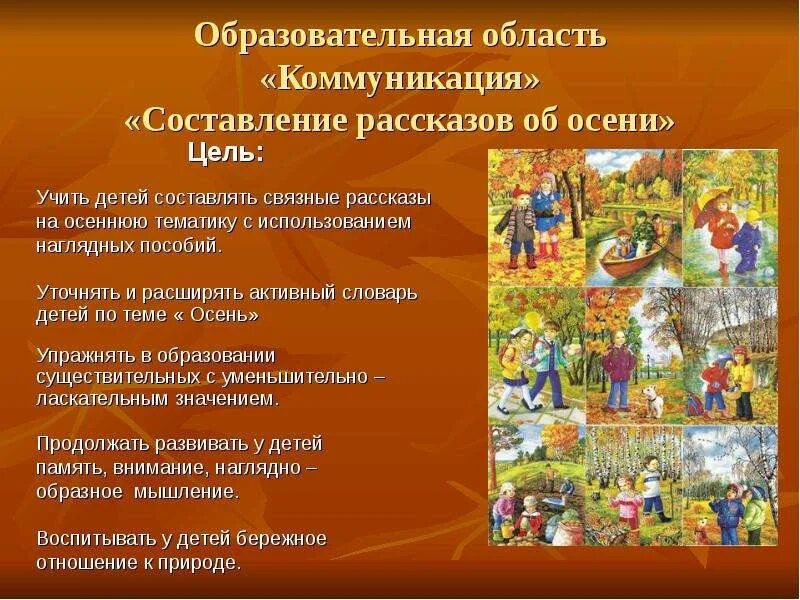 Образовательная область
«Коммуникация»
«Составление рассказов об осени»

Цель:

Учить детей составлять связные рассказы на осеннюю тематику с использованием наглядных пособий.

Уточнять и расширять активный словарь детей по теме « Осень»

Упражнять в образовании существительных с уменьшительно – ласкательным значением.

Продолжать развивать у детей память, внимание, наглядно – образное мышление.

Воспитывать у детей бережное отношение к природе.